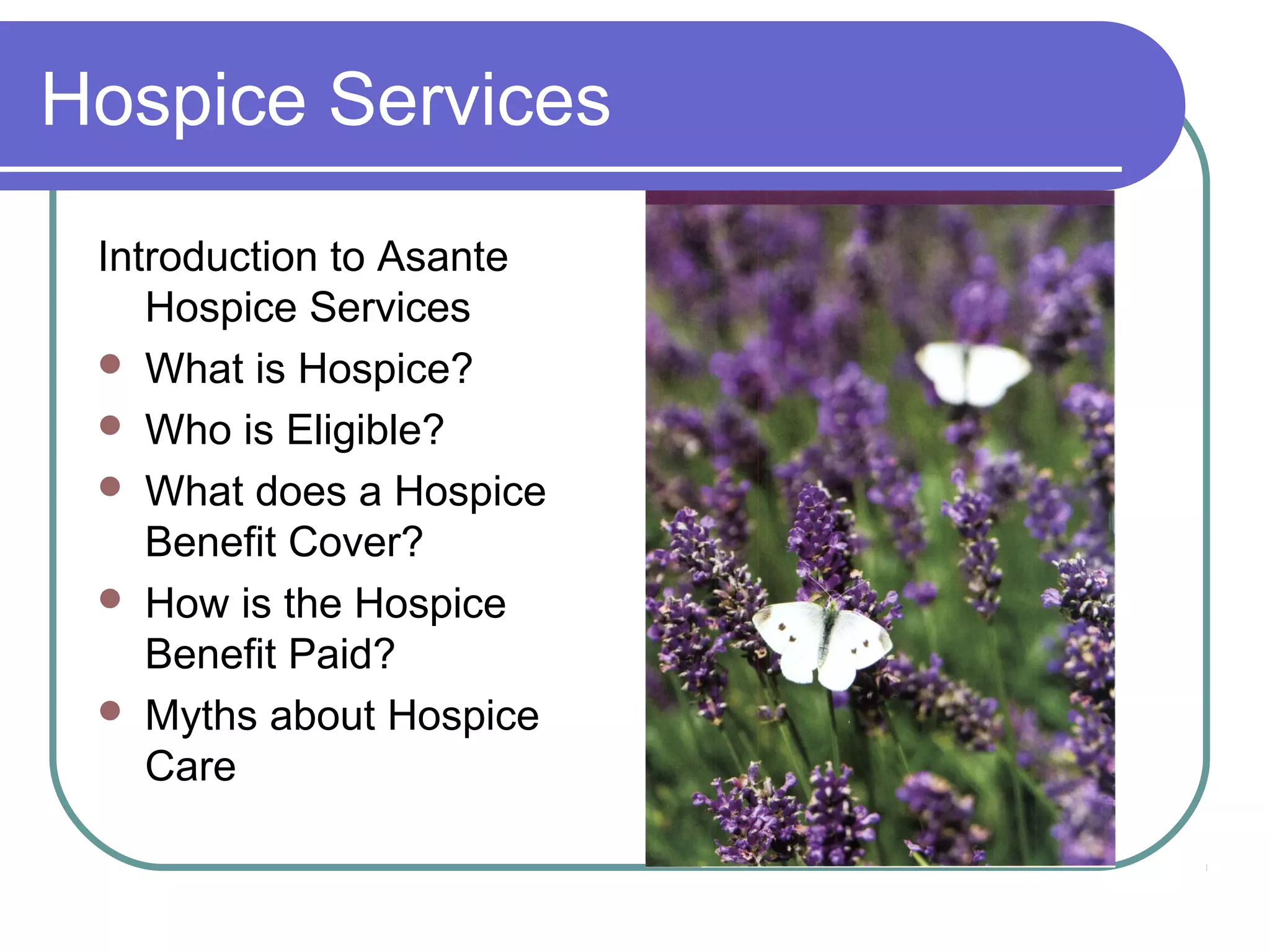 Hospice Services

Introduction to Asante Hospice Services

- What is Hospice?
- Who is Eligible?
- What does a Hospice Benefit Cover?
- How is the Hospice Benefit Paid?
- Myths about Hospice Care